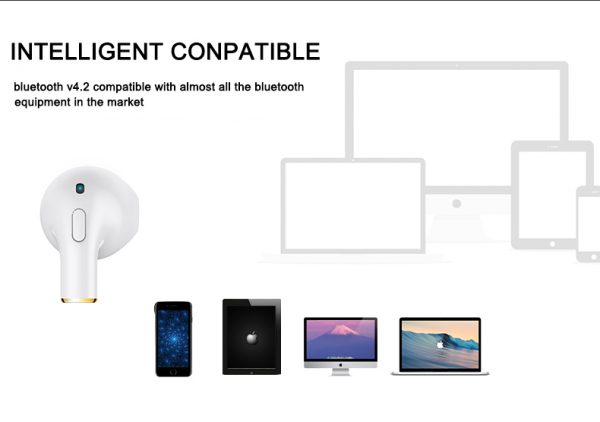 INTELLIGENT CONPATIBLE

bluetooth v4.2 compatible with almost all the bluetooth equipment in the market